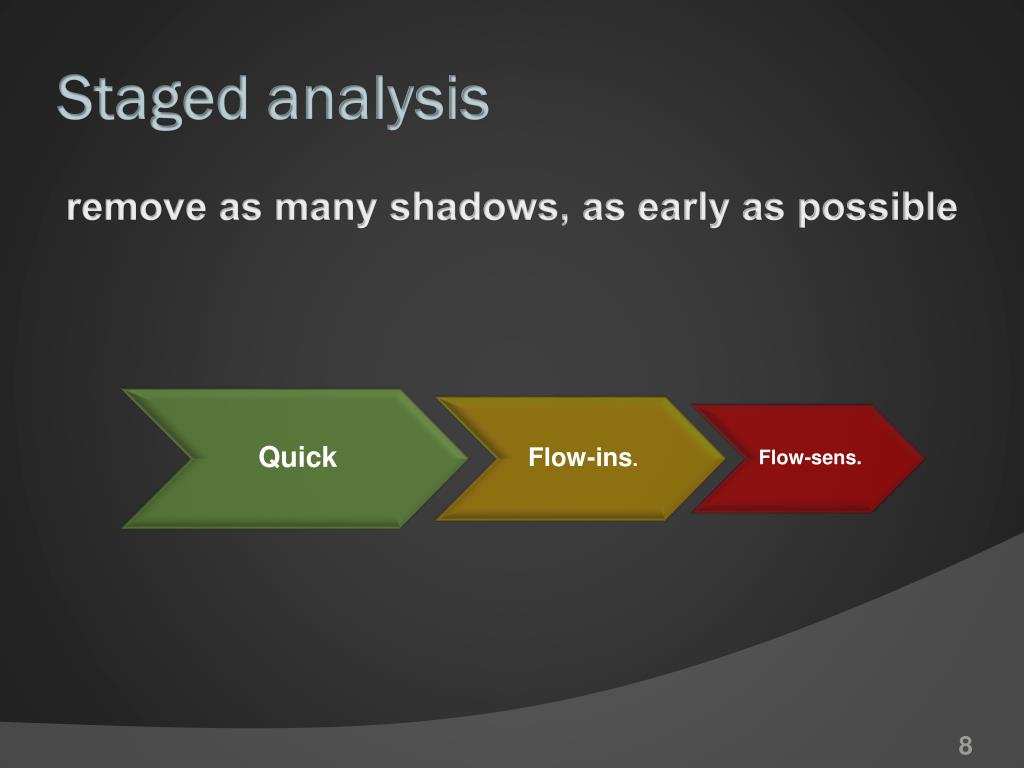 Staged analysis

remove as many shadows, as early as possible

Quick

Flow-ins.

Flow-sens.

8